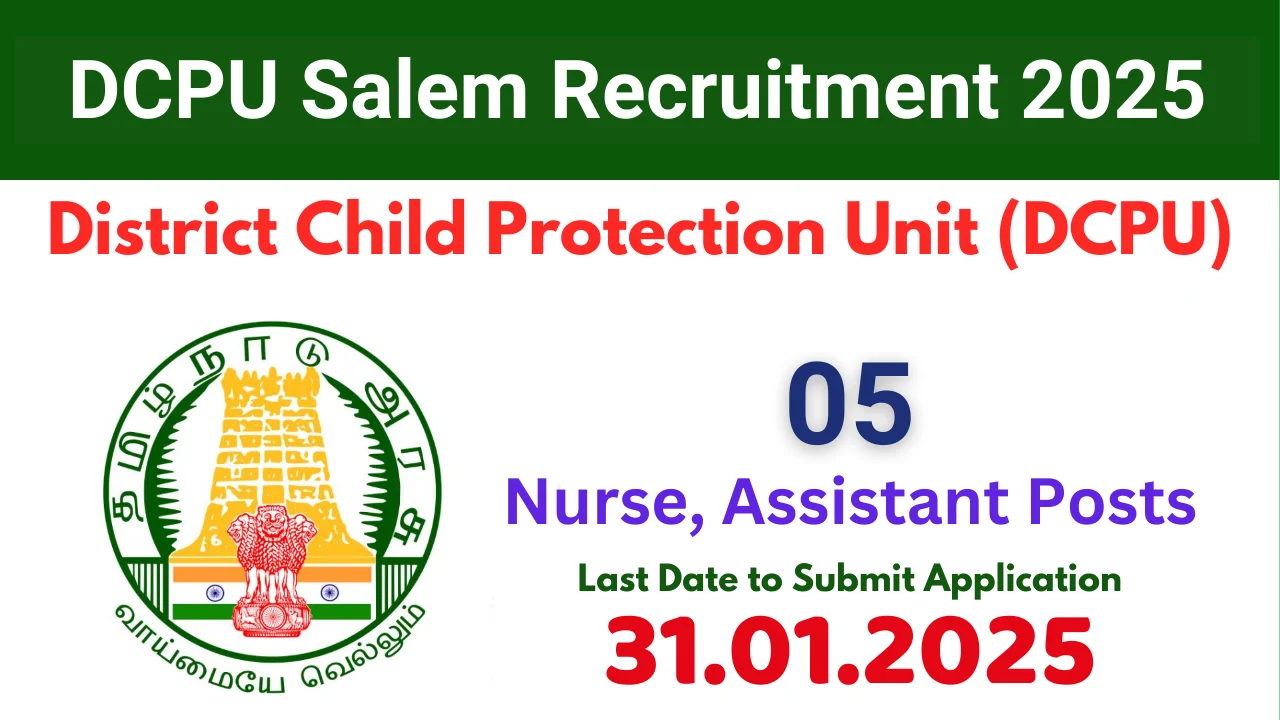 DCPU Salem Recruitment 2025

District Child Protection Unit (DCPU)

தமிழ் நாடு அரசு

வாய்மையே வெல்லும்

05

Nurse, Assistant Posts

Last Date to Submit Application

31.01.2025